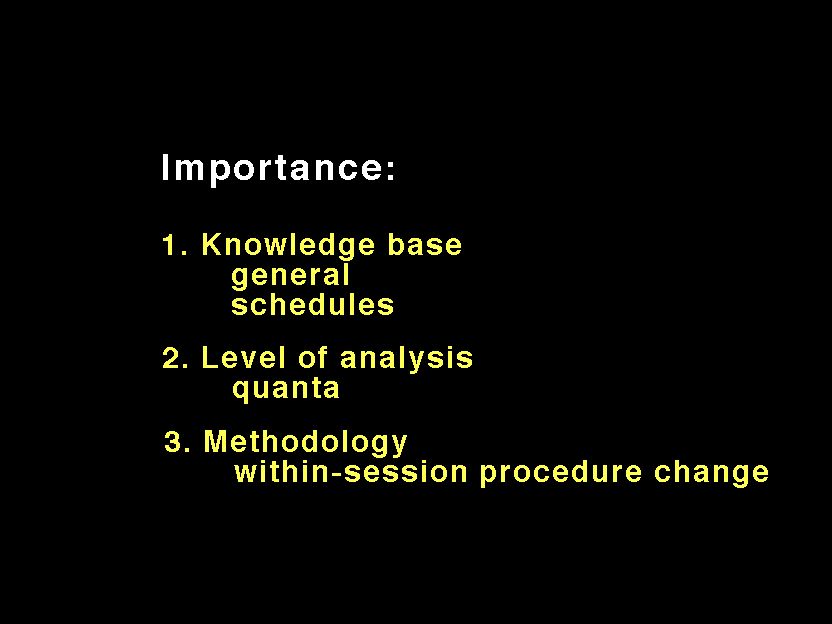 Importance:

1. Knowledge base
general
schedules

2. Level of analysis
quanta

3. Methodology
within-session procedure change